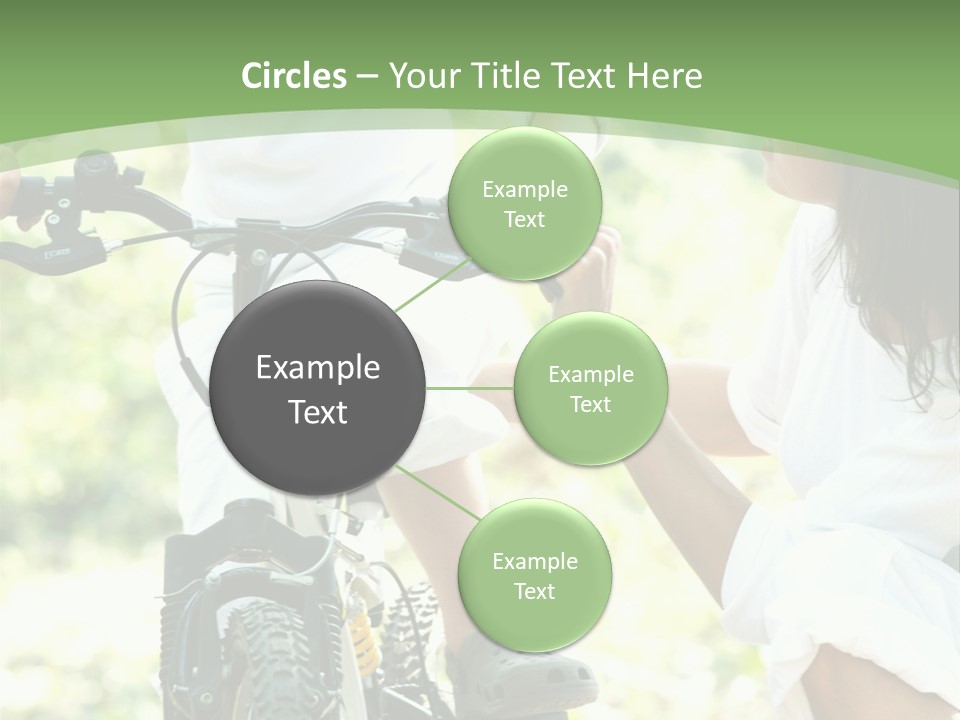 Circles – Your Title Text Here

Example Text

Example Text

Example Text

Example Text